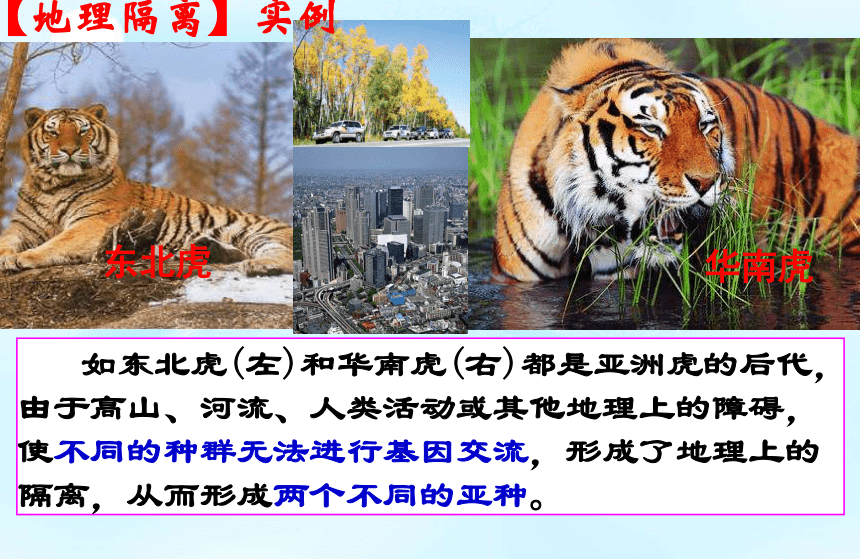 【地理隔离】 实例

东北虎

华南虎

如东北虎(左)和华南虎(右)都是亚洲虎的后代,由于高山、河流、人类活动或其他地理上的障碍,使不同的种群无法进行基因交流,形成了地理上的隔离,从而形成两个不同的亚种。